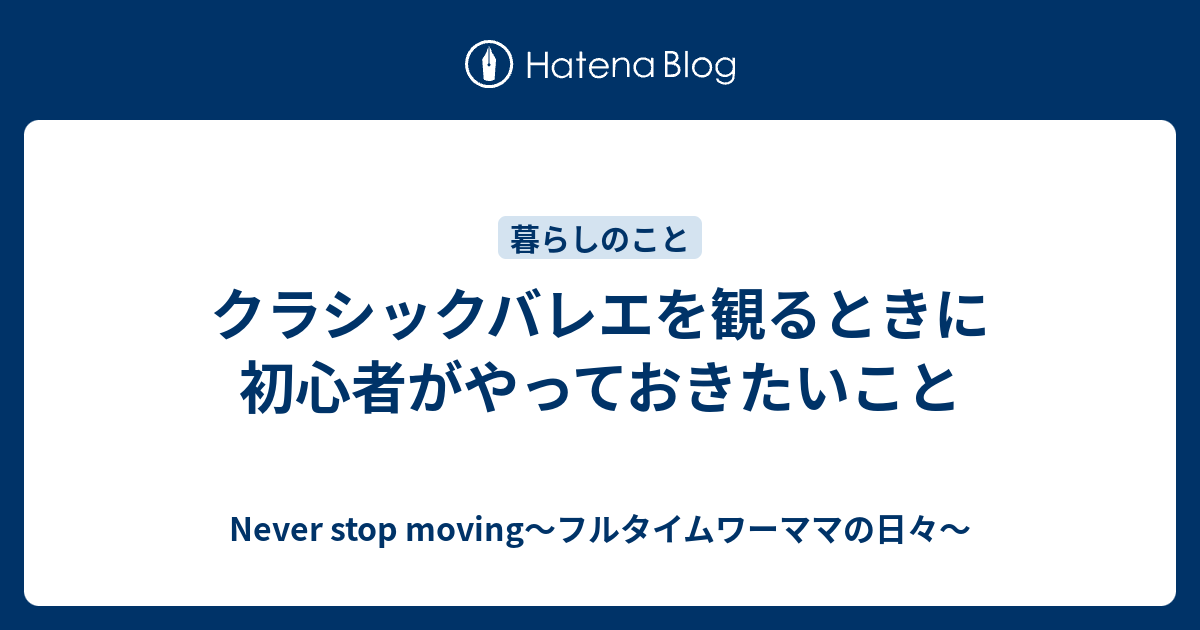 Hatena Blog

暮らしのこと

クラシックバレエを観るときに初心者がやっておきたいこと

Never stop moving〜フルタイムワーママの日々〜